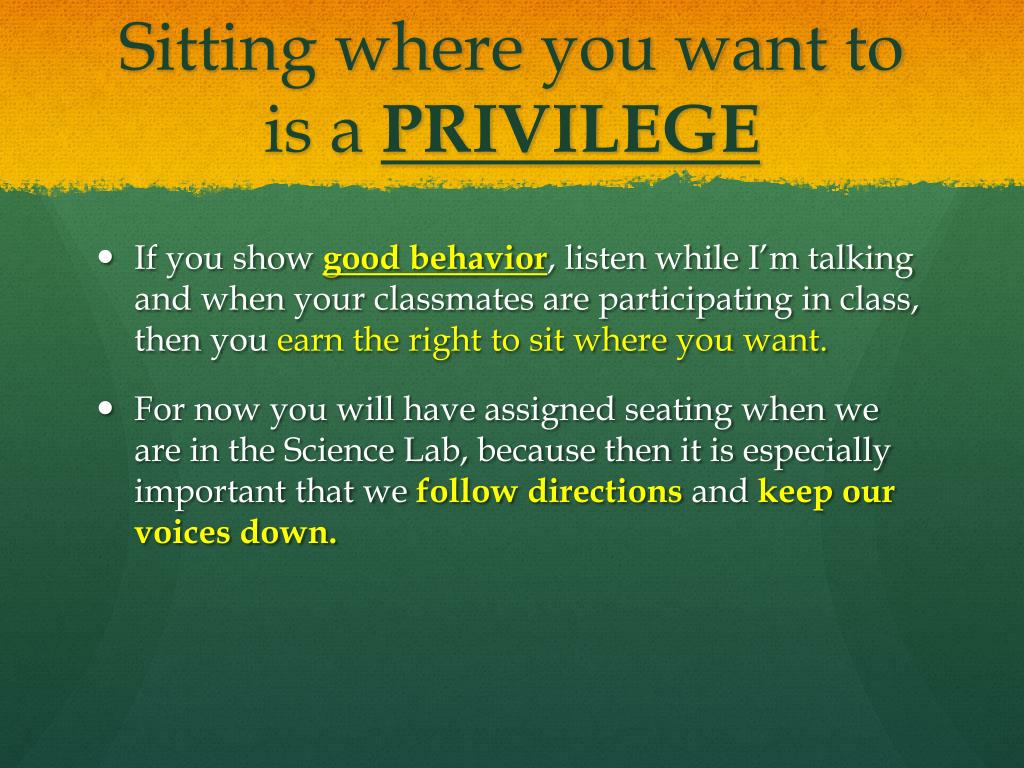 Sitting where you want to is a PRIVILEGE

• If you show good behavior, listen while I'm talking and when your classmates are participating in class, then you earn the right to sit where you want.

• For now you will have assigned seating when we are in the Science Lab, because then it is especially important that we follow directions and keep our voices down.